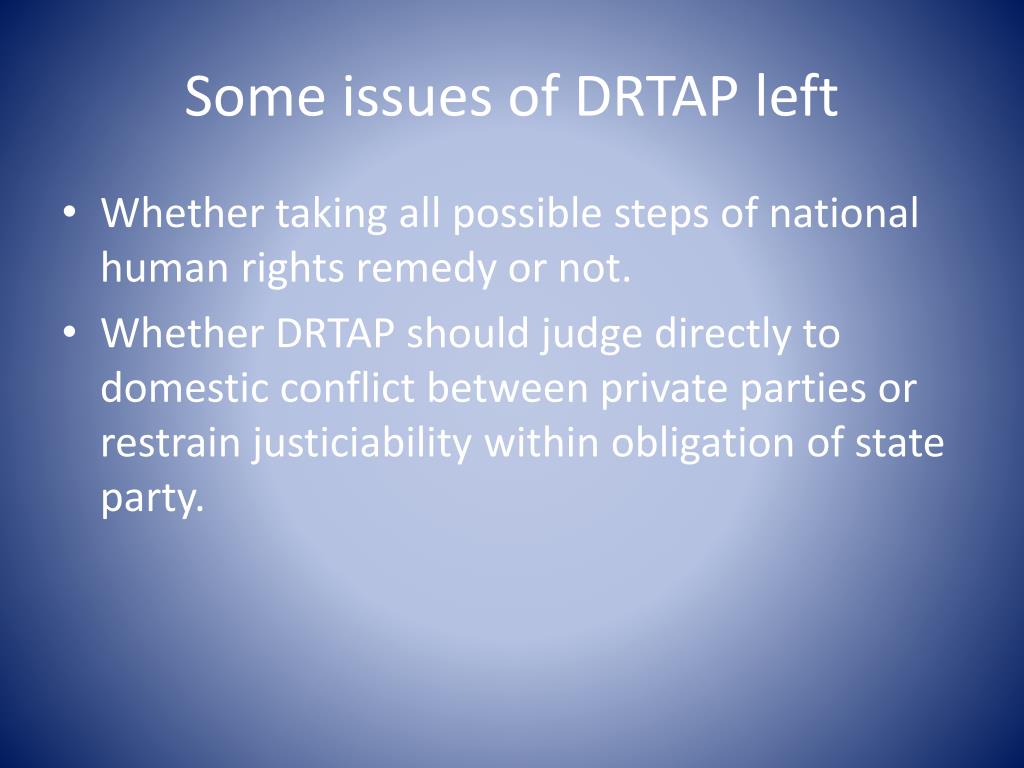 Some issues of DRTAP left

• Whether taking all possible steps of national human rights remedy or not.
• Whether DRTAP should judge directly to domestic conflict between private parties or restrain justiciability within obligation of state party.